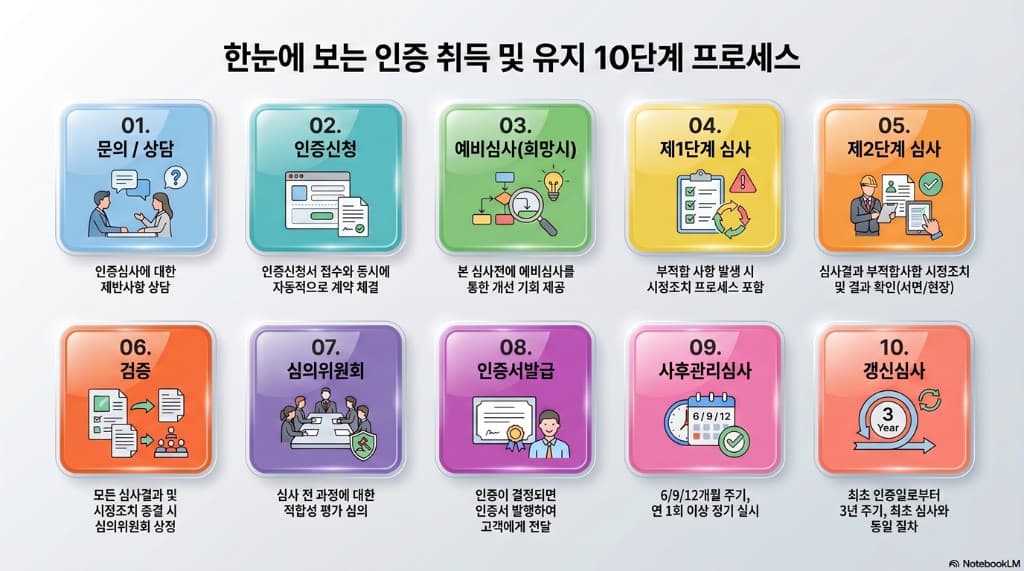 한눈에 보는 인증 취득 및 유지 10단계 프로세스

01.
문의 / 상담

인증심사에 대한 제반사항 상담

02.
인증신청

인증신청서 접수와 동시에 자동적으로 계약 체결

03.
예비심사(희망시)

본 심사전에 예비심사를 통한 개선 기회 제공

04.
제1단계 심사

부적합 사항 발생 시 시정조치 프로세스 포함

05.
제2단계 심사

심사결과 부적합사항 시정조치 및 결과 확인(서면/현장)

06.
검증

모든 심사결과 및 시정조치 종결 시 심의위원회 상정

07.
심의위원회

심사 전 과정에 대한 적합성 평가 심의

08.
인증서발급

인증이 결정되면 인증서 발행하여 고객에게 전달

09.
사후관리심사

6/9/12

6/9/12개월 주기, 연 1회 이상 정기 실시

10.
갱신심사

3
Year

최초 인증일로부터 3년 주기, 최초 심사와 동일 절차

NotebookLM